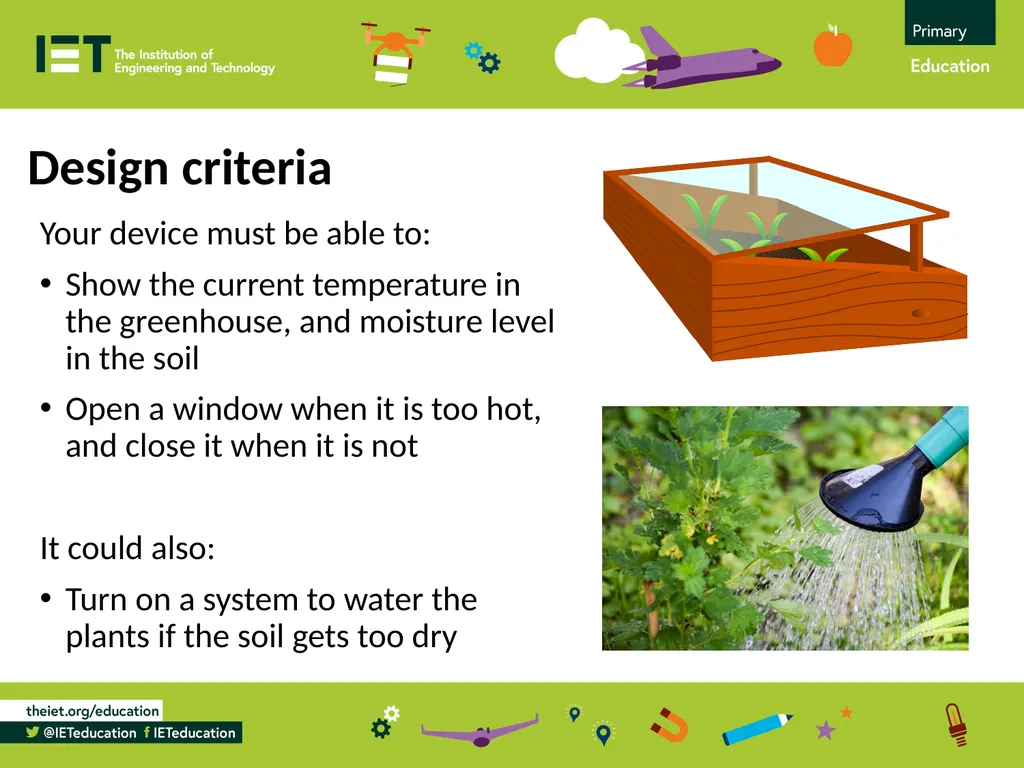 IET The Institution of Engineering and Technology

Primary Education

Design criteria

Your device must be able to:

• Show the current temperature in the greenhouse, and moisture level in the soil

• Open a window when it is too hot, and close it when it is not

It could also:

• Turn on a system to water the plants if the soil gets too dry

theiet.org/education

@IETeducation IETeducation